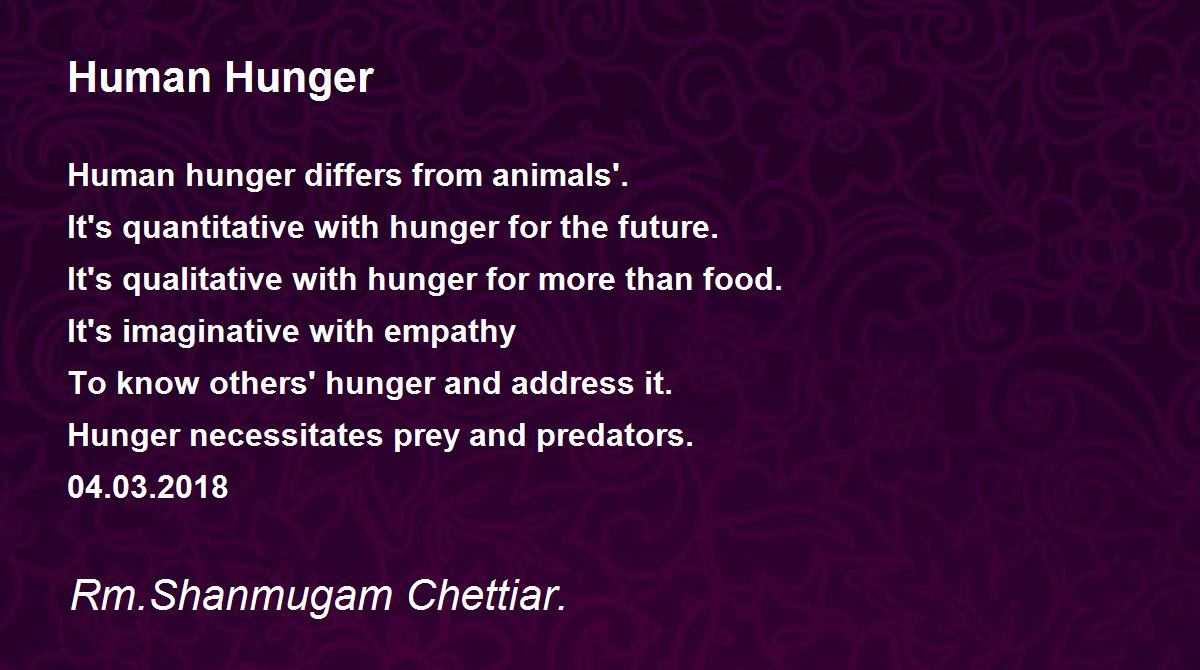 Human Hunger

Human hunger differs from animals'.
It's quantitative with hunger for the future.
It's qualitative with hunger for more than food.
It's imaginative with empathy
To know others' hunger and address it.
Hunger necessitates prey and predators.
04.03.2018

Rm.Shanmugam Chettiar.